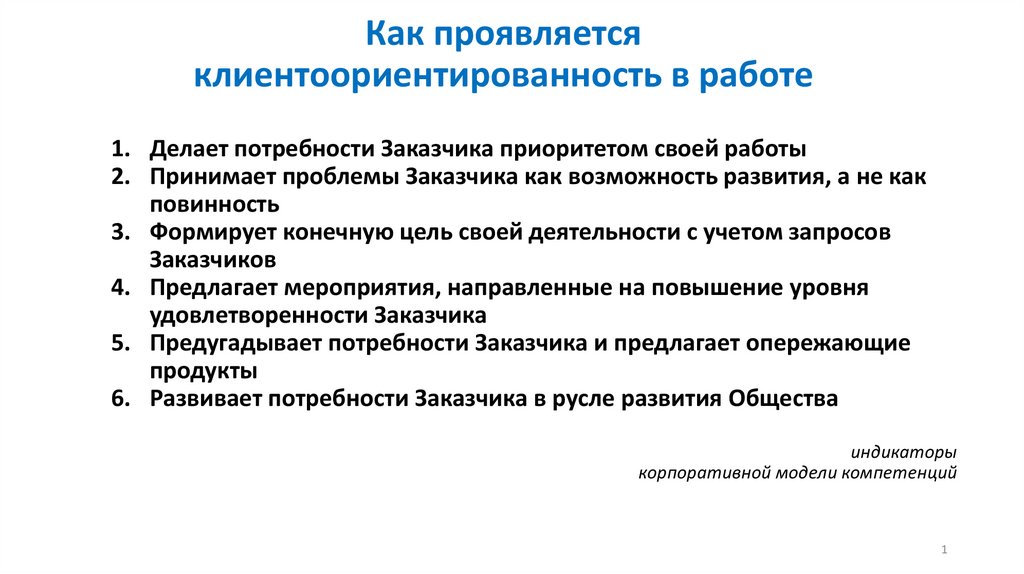 Как проявляется клиентоориентированность в работе

1. Делает потребности Заказчика приоритетом своей работы
2. Принимает проблемы Заказчика как возможность развития, а не как повинность
3. Формирует конечную цель своей деятельности с учетом запросов Заказчиков
4. Предлагает мероприятия, направленные на повышение уровня удовлетворенности Заказчика
5. Предугадывает потребности Заказчика и предлагает опережающие продукты
6. Развивает потребности Заказчика в русле развития Общества

индикаторы
корпоративной модели компетенций

1